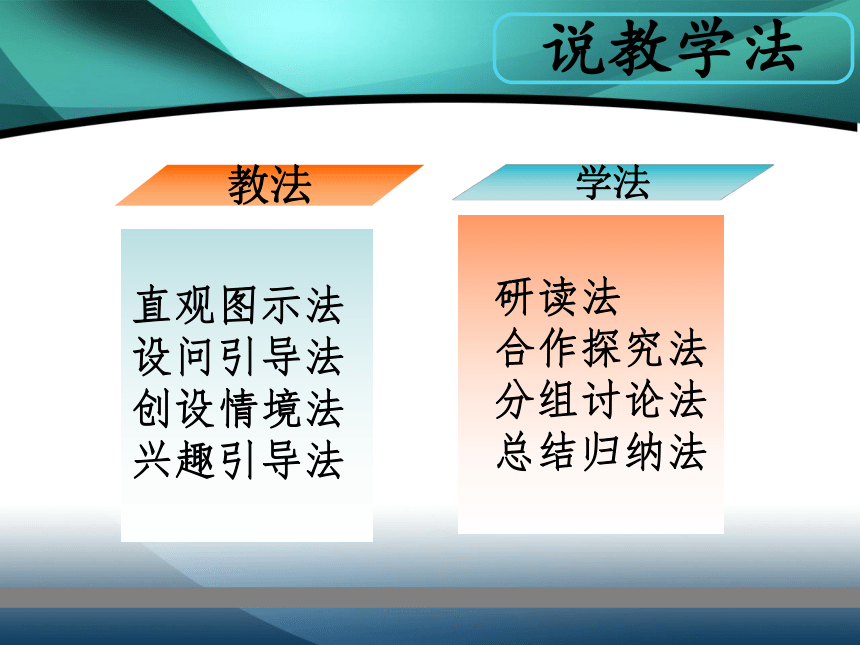 说教学法

教法

直观图示法
设问引导法
创设情境法
兴趣引导法

学法

研读法
合作探究法
分组讨论法
总结归纳法